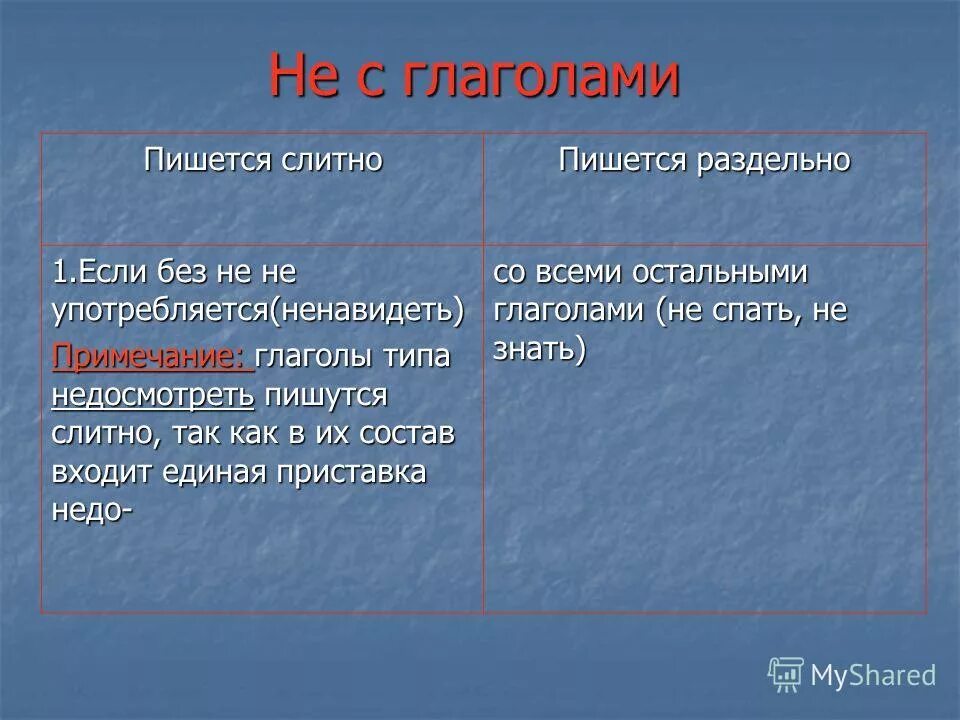 Не с глаголами

| Пишется слитно | Пишется раздельно |
|---|---|
| 1.Если без не не употребляется(ненавидеть) Примечание: глаголы типа недосмотреть пишутся слитно, так как в их состав входит единая приставка недо- | со всеми остальными глаголами (не спать, не знать) |

MyShared